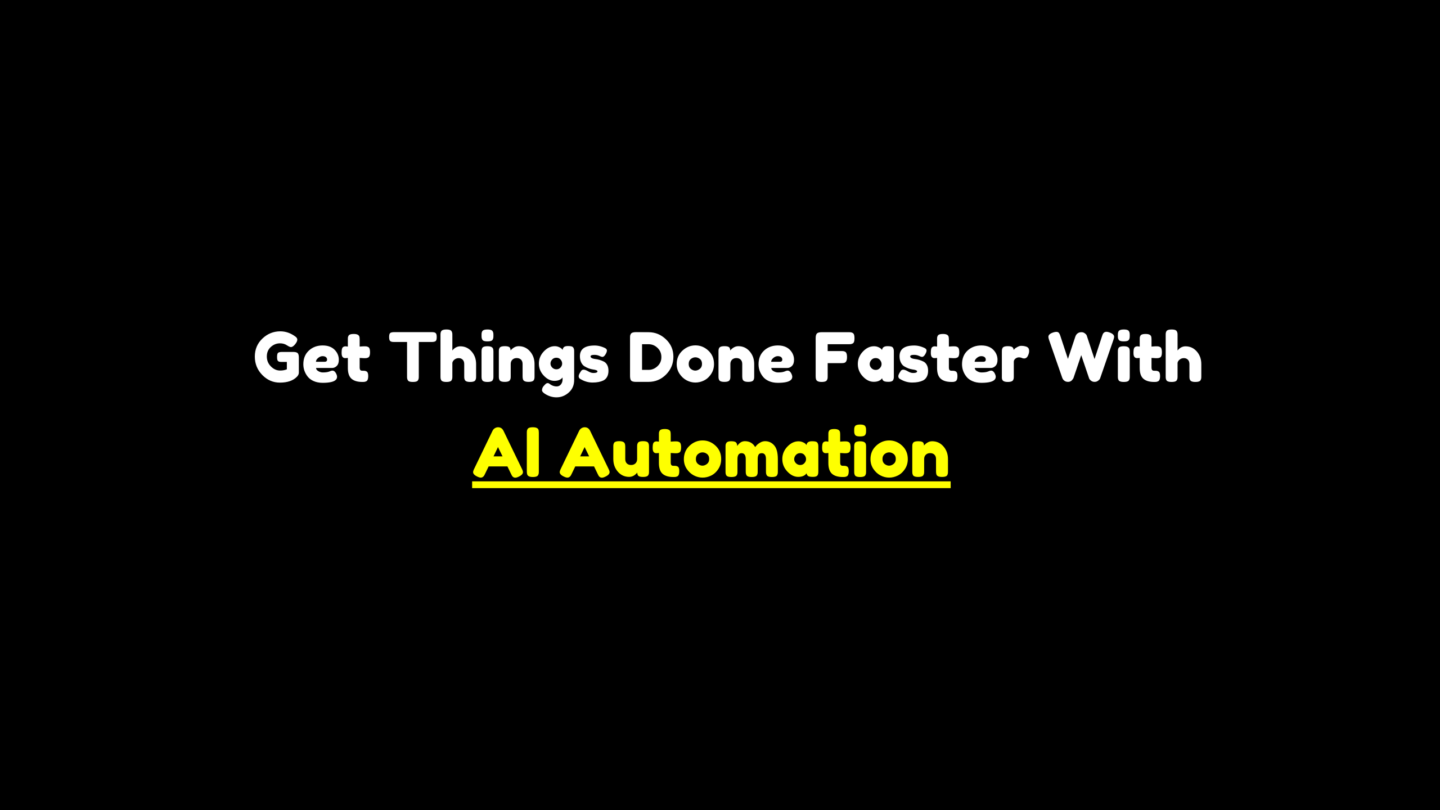 Get Things Done Faster With
AI Automation